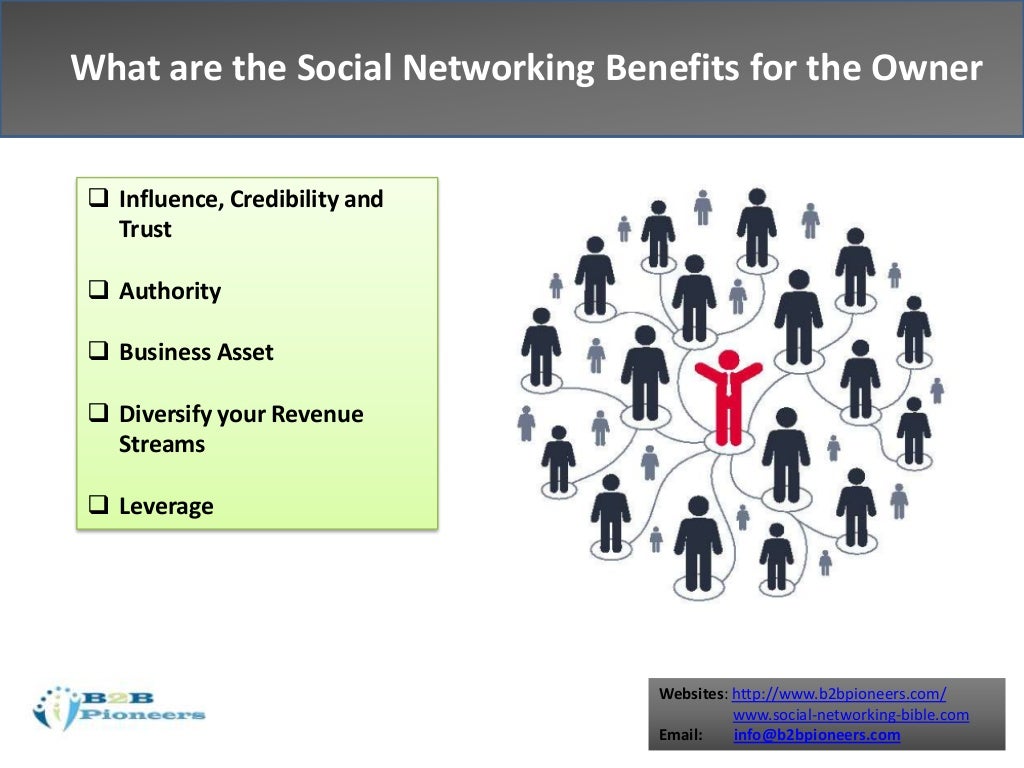 What are the Social Networking Benefits for the Owner

❑ Influence, Credibility and Trust

❑ Authority

❑ Business Asset

❑ Diversify your Revenue Streams

❑ Leverage

B2B Pioneers

Websites: http://www.b2bpioneers.com/
www.social-networking-bible.com
Email: info@b2bpioneers.com